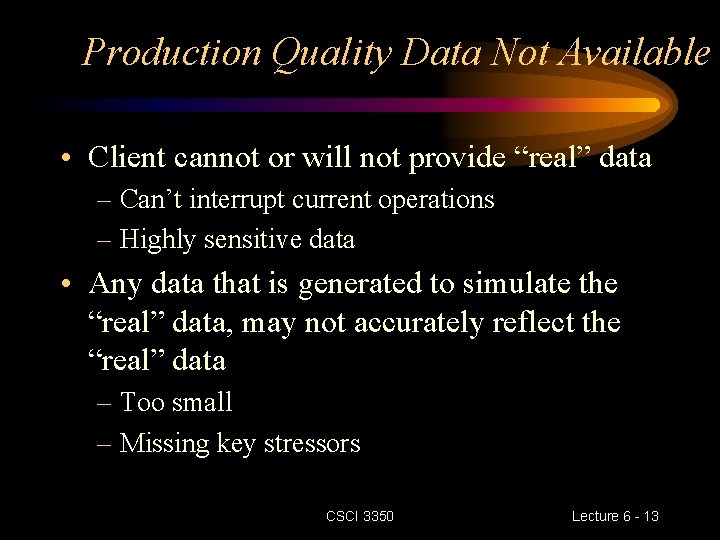 Production Quality Data Not Available

• Client cannot or will not provide “real” data
– Can’t interrupt current operations
– Highly sensitive data
• Any data that is generated to simulate the “real” data, may not accurately reflect the “real” data
– Too small
– Missing key stressors

CSCI 3350

Lecture 6 - 13